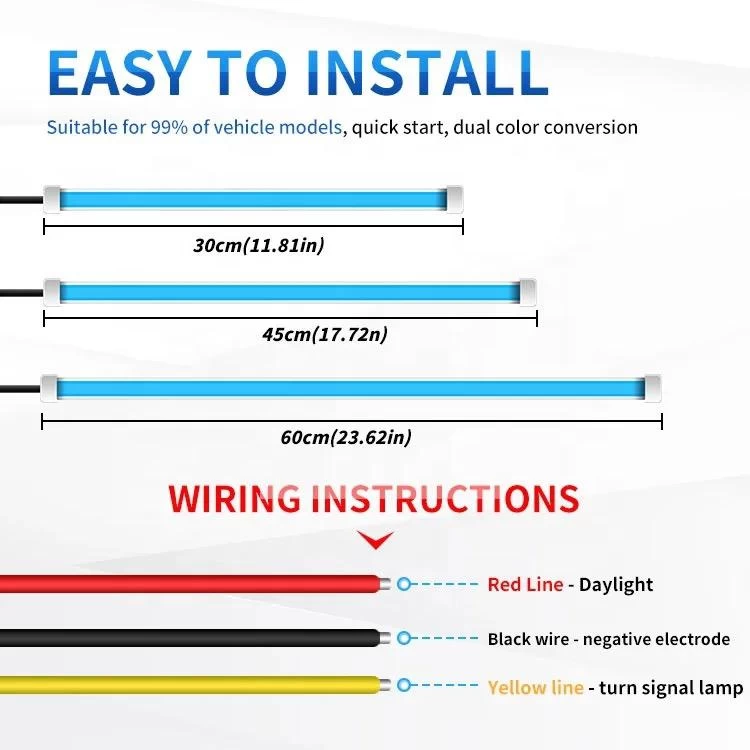 EASY TO INSTALL

Suitable for 99% of vehicle models, quick start, dual color conversion

30cm(11.81in)

45cm(17.72n)

60cm(23.62in)

WIRING INSTRUCTIONS

Red Line - Daylight

Black wire - negative electrode

Yellow line - turn signal lamp